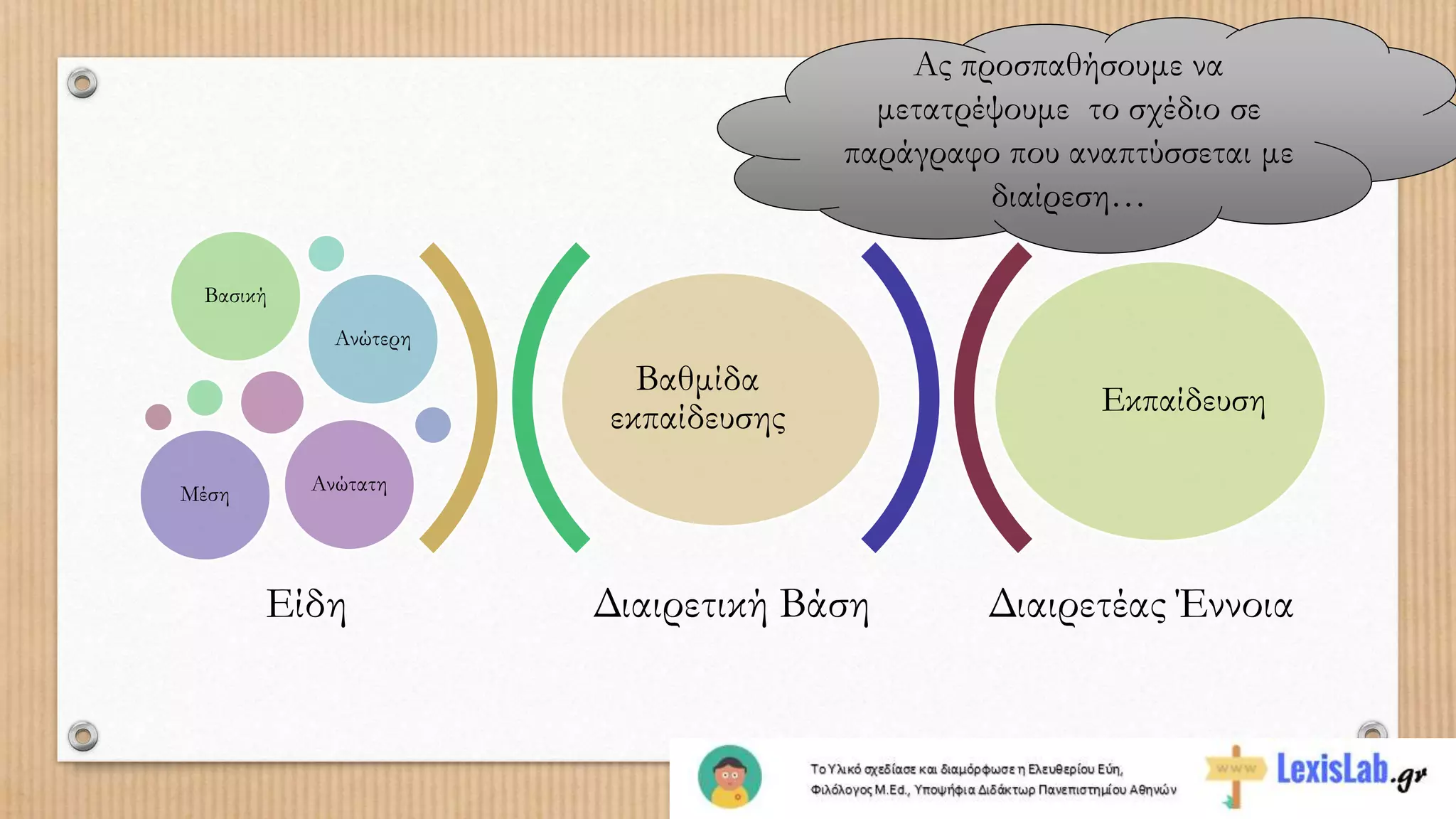 Ας προσπαθήσουμε να μετατρέψουμε το σχέδιο σε παράγραφο που αναπτύσσεται με διαίρεση…

Βασική

Ανώτερη

Μέση

Ανώτατη

Βαθμίδα εκπαίδευσης

Εκπαίδευση

Είδη

Διαιρετική Βάση

Διαιρετέας Έννοια

Το Υλικό σχεδίασε και διαμόρφωσε η Ελευθερίου Εύη, Φιλόλογος M.Ed., Υποψήφια Διδάκτωρ Πανεπιστημίου Αθηνών

www

LexisLab.gr